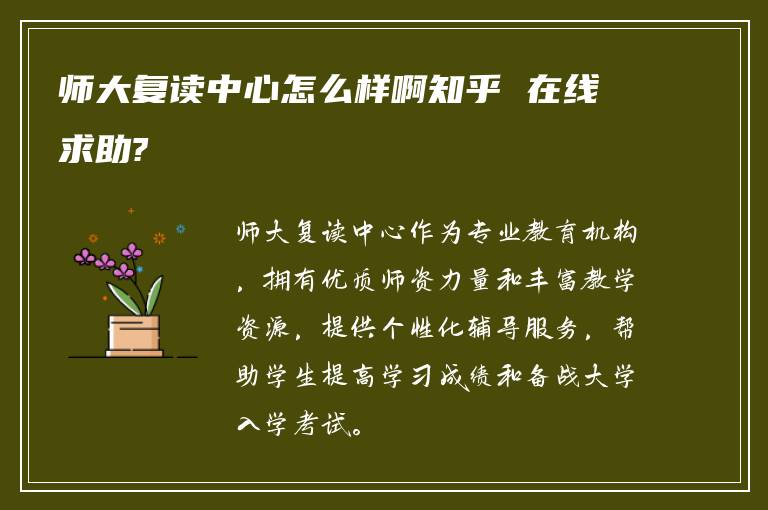 师大复读中心怎么样啊知乎 在线求助?

师大复读中心作为专业教育机构，拥有优质师资力量和丰富教学资源，提供个性化辅导服务，帮助学生提高学习成绩和备战大学入学考试。